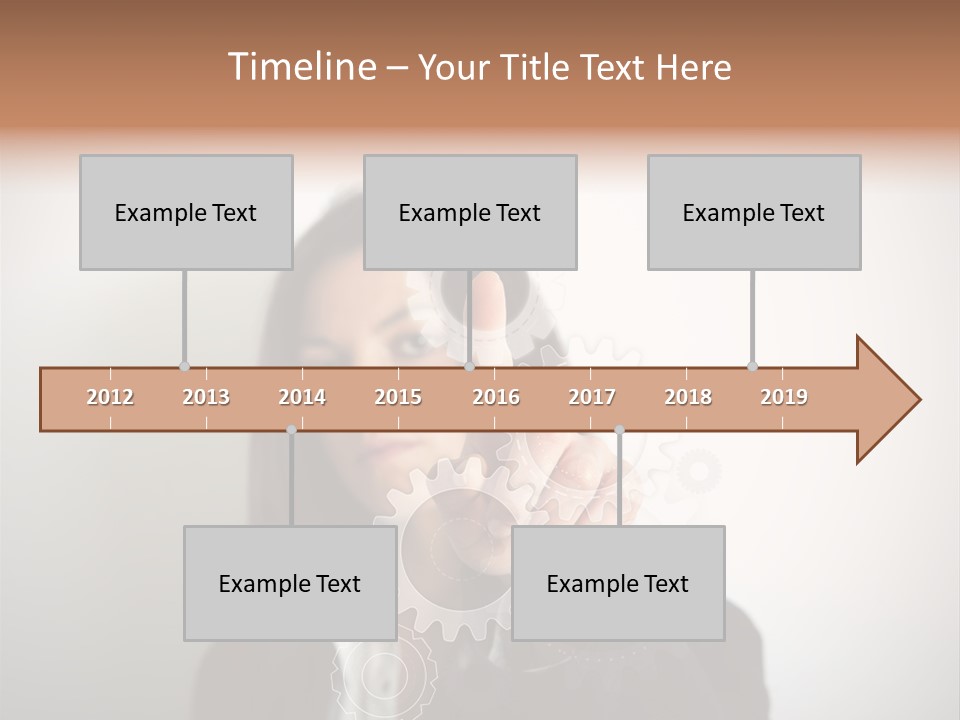 Timeline – Your Title Text Here

Example Text

Example Text

Example Text

2012 2013 2014 2015 2016 2017 2018 2019

Example Text

Example Text